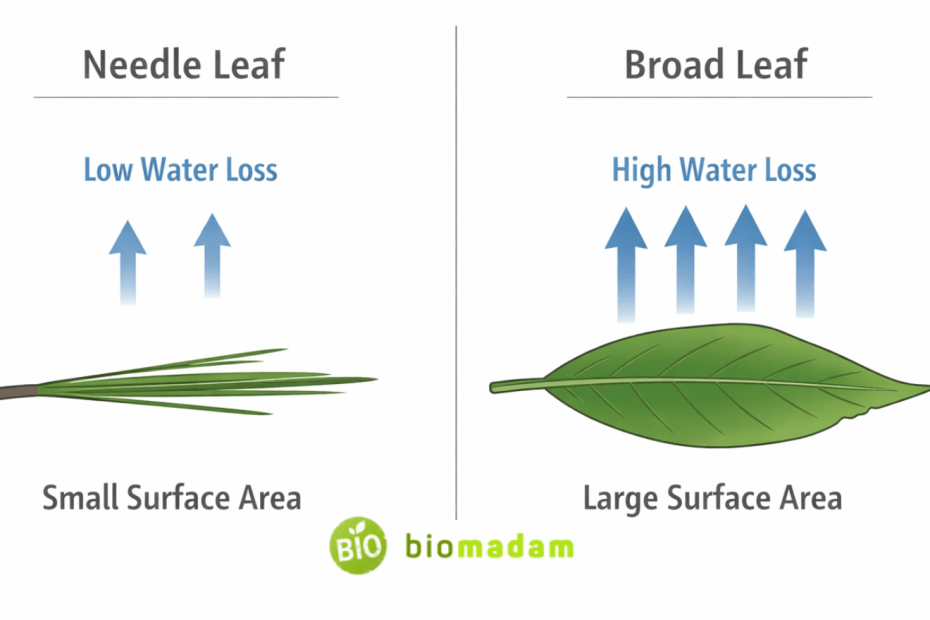 Needle Leaf

Low Water Loss

Small Surface Area

Broad Leaf

High Water Loss

Large Surface Area

BIO biomadam